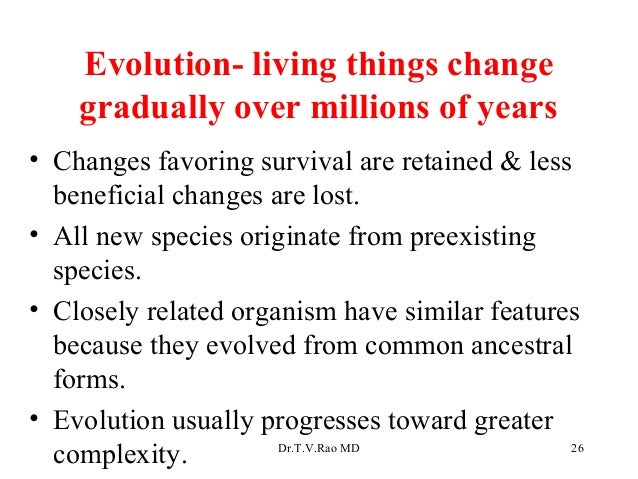 Evolution- living things change gradually over millions of years

• Changes favoring survival are retained & less beneficial changes are lost.
• All new species originate from preexisting species.
• Closely related organism have similar features because they evolved from common ancestral forms.
• Evolution usually progresses toward greater complexity.

Dr.T.V.Rao MD

26